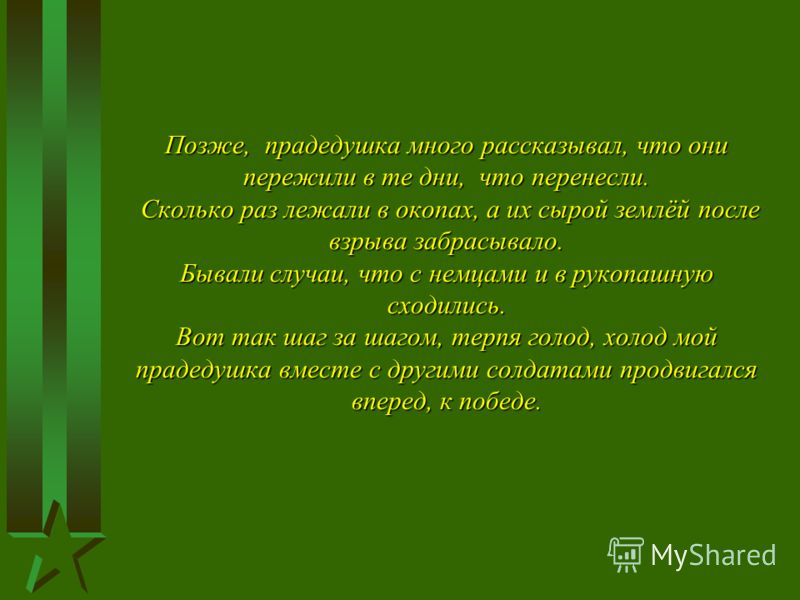 Позже, прадедушка много рассказывал, что они пережили в те дни, что перенесли.
Сколько раз лежали в окопах, а их сырой землёй после взрыва забрасывало.
Бывали случаи, что с немцами и в рукопашную сходились.
Вот так шаг за шагом, терпя голод, холод мой прадедушка вместе с другими солдатами продвигался вперед, к победе.

MyShared